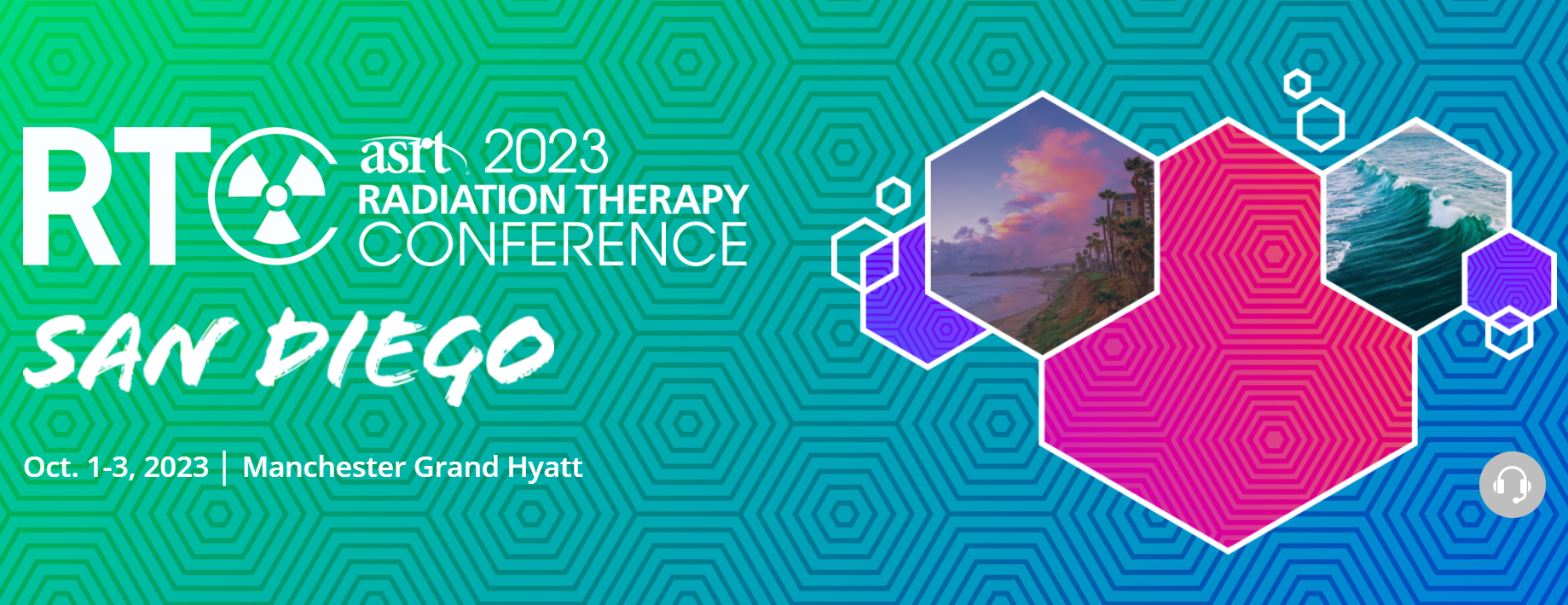 RTC asrt 2023
RADIATION THERAPY
CONFERENCE

SAN DIEGO

Oct. 1-3, 2023 | Manchester Grand Hyatt